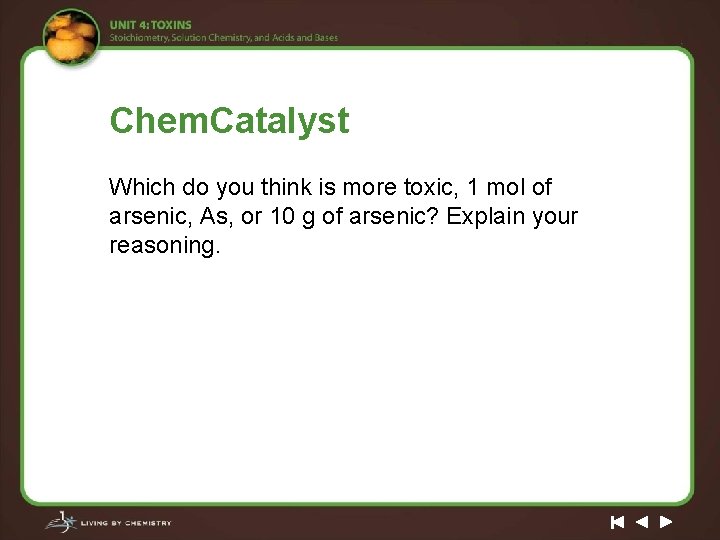 UNIT 4: TOXINS
Stoichiometry, Solution Chemistry, and Acids and Bases

ChemCatalyst

Which do you think is more toxic, 1 mol of arsenic, As, or 10 g of arsenic? Explain your reasoning.

LIVING BY CHEMISTRY